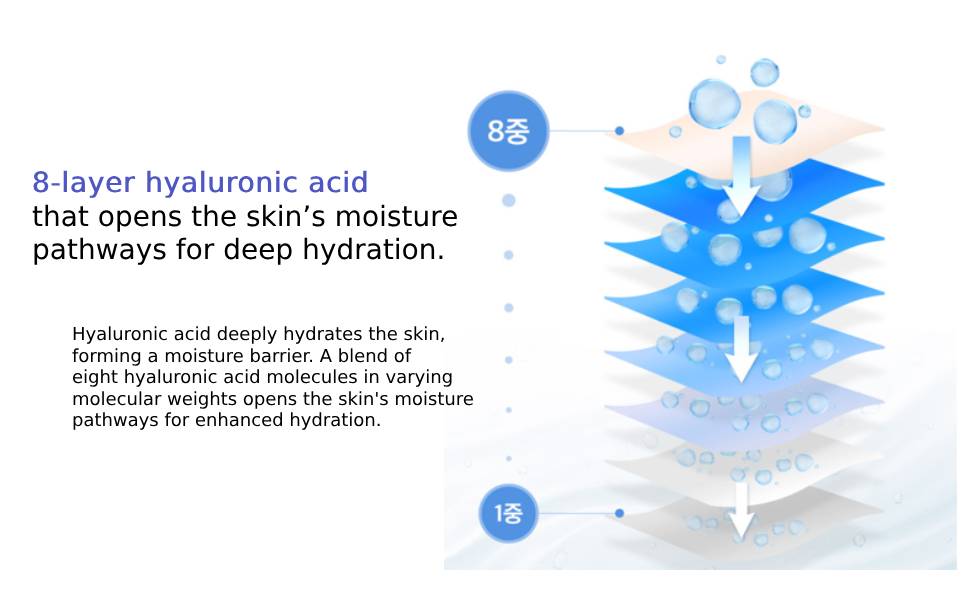 8-layer hyaluronic acid
that opens the skin’s moisture pathways for deep hydration.

Hyaluronic acid deeply hydrates the skin, forming a moisture barrier. A blend of eight hyaluronic acid molecules in varying molecular weights opens the skin's moisture pathways for enhanced hydration.

8중

1중